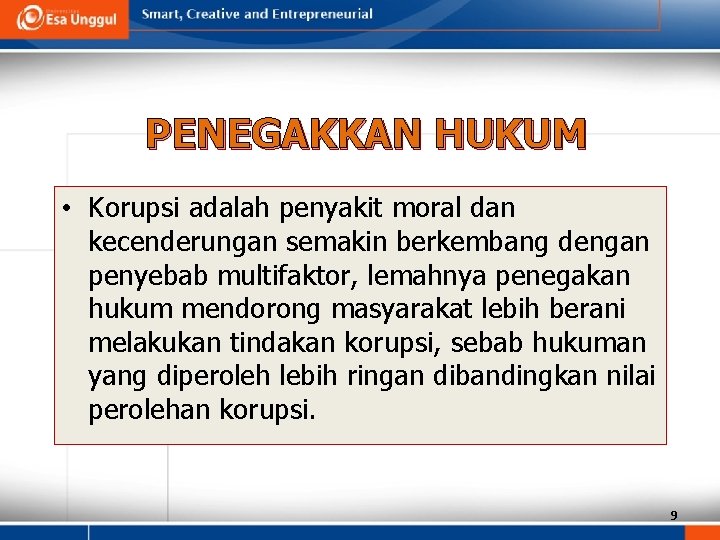 Esa Unggul

Smart, Creative and Entrepreneurial

PENEGAKKAN HUKUM

• Korupsi adalah penyakit moral dan kecenderungan semakin berkembang dengan penyebab multifaktor, lemahnya penegakan hukum mendorong masyarakat lebih berani melakukan tindakan korupsi, sebab hukuman yang diperoleh lebih ringan dibandingkan nilai perolehan korupsi.

9